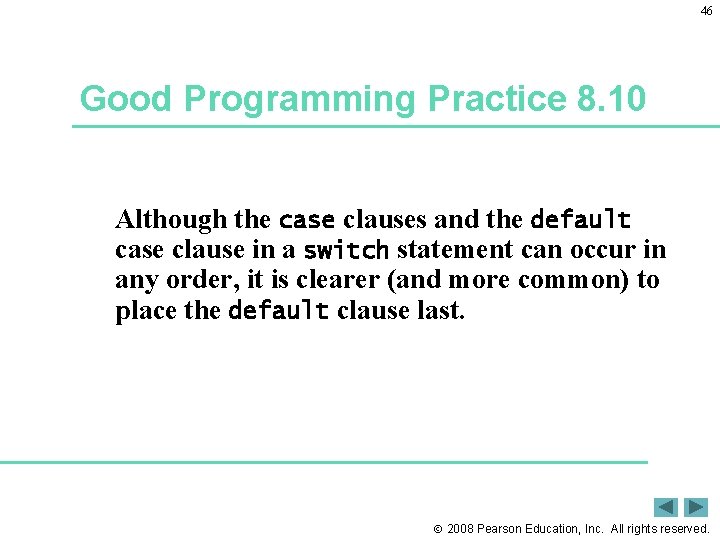 46

Good Programming Practice 8.10

Although the case clauses and the default case clause in a switch statement can occur in any order, it is clearer (and more common) to place the default clause last.

© 2008 Pearson Education, Inc. All rights reserved.